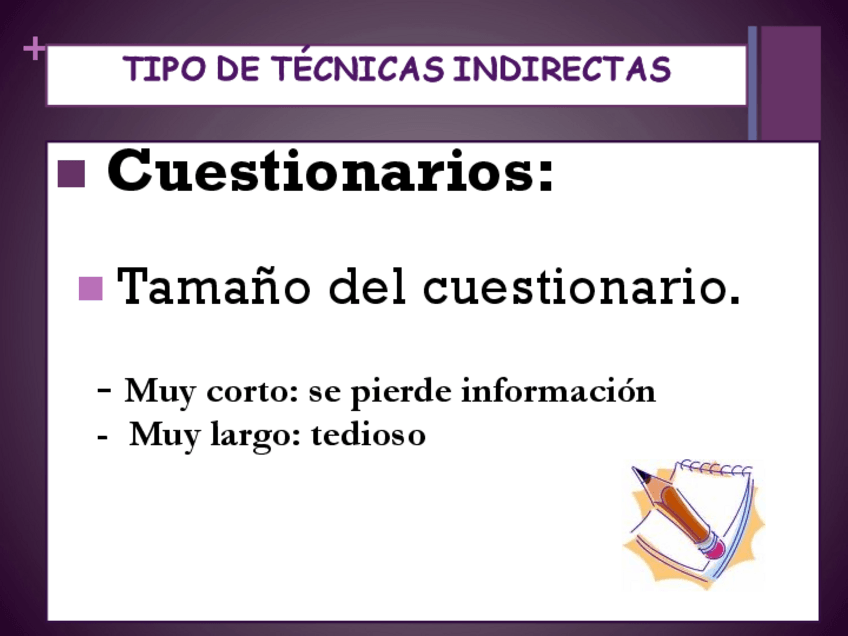 +

TIPO DE TÉCNICAS INDIRECTAS

■ Cuestionarios:

■ Tamaño del cuestionario.

- Muy corto: se pierde información
- Muy largo: tedioso